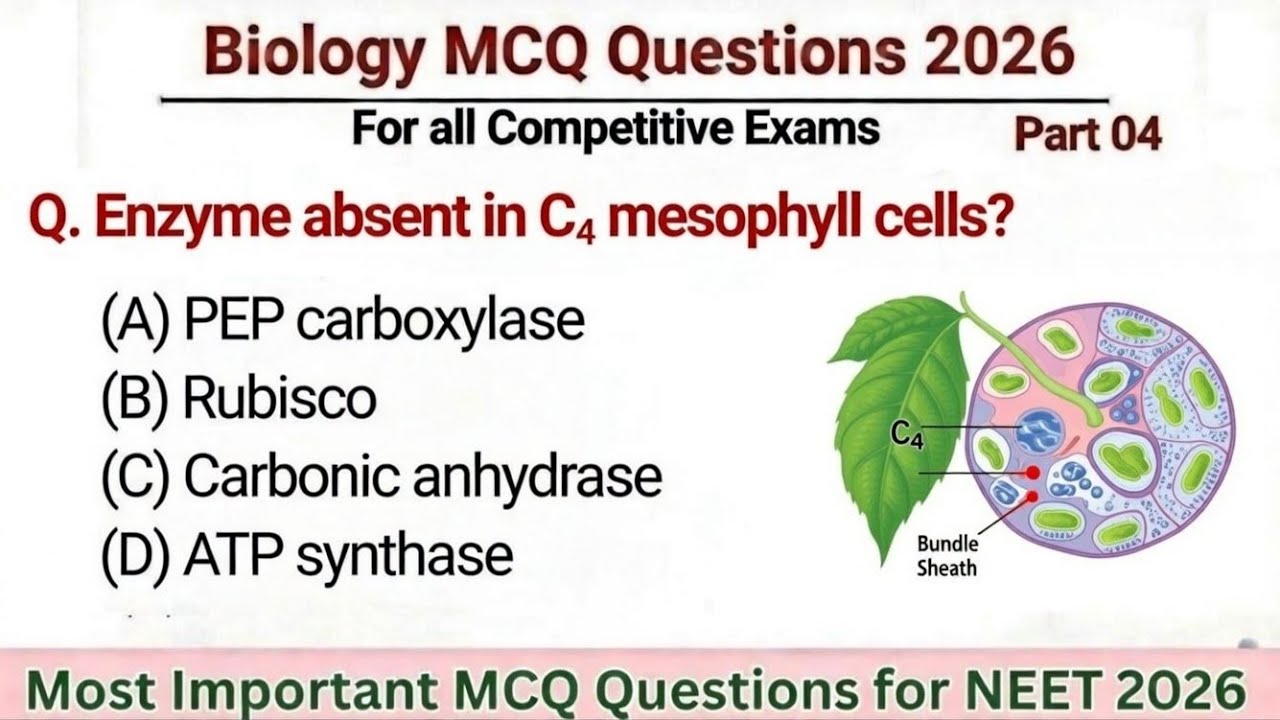 Biology MCQ Questions 2026

For all Competitive Exams

Part 04

Q. Enzyme absent in $C_4$ mesophyll cells?

(A) PEP carboxylase

(B) Rubisco

(C) Carbonic anhydrase

(D) ATP synthase

$C_4$

Bundle Sheath

Most Important MCQ Questions for NEET 2026